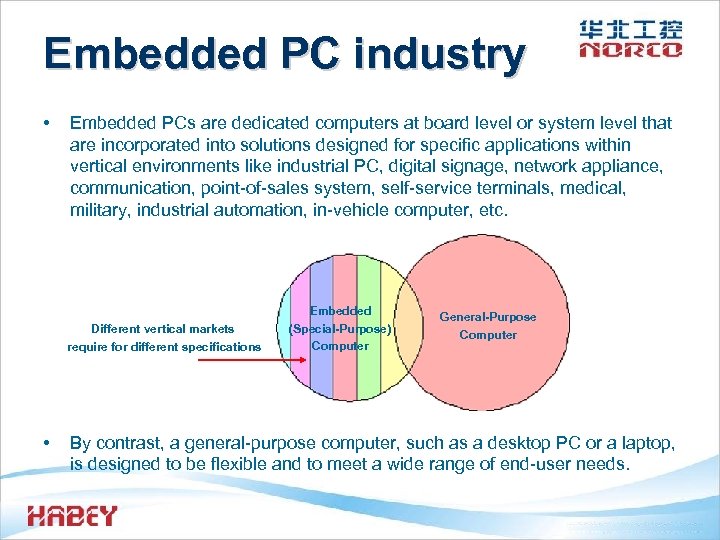 Embedded PC industry

华北工控
NORCO

• Embedded PCs are dedicated computers at board level or system level that are incorporated into solutions designed for specific applications within vertical environments like industrial PC, digital signage, network appliance, communication, point-of-sales system, self-service terminals, medical, military, industrial automation, in-vehicle computer, etc.

Different vertical markets require for different specifications

Embedded (Special-Purpose) Computer

General-Purpose Computer

• By contrast, a general-purpose computer, such as a desktop PC or a laptop, is designed to be flexible and to meet a wide range of end-user needs.

HABEY